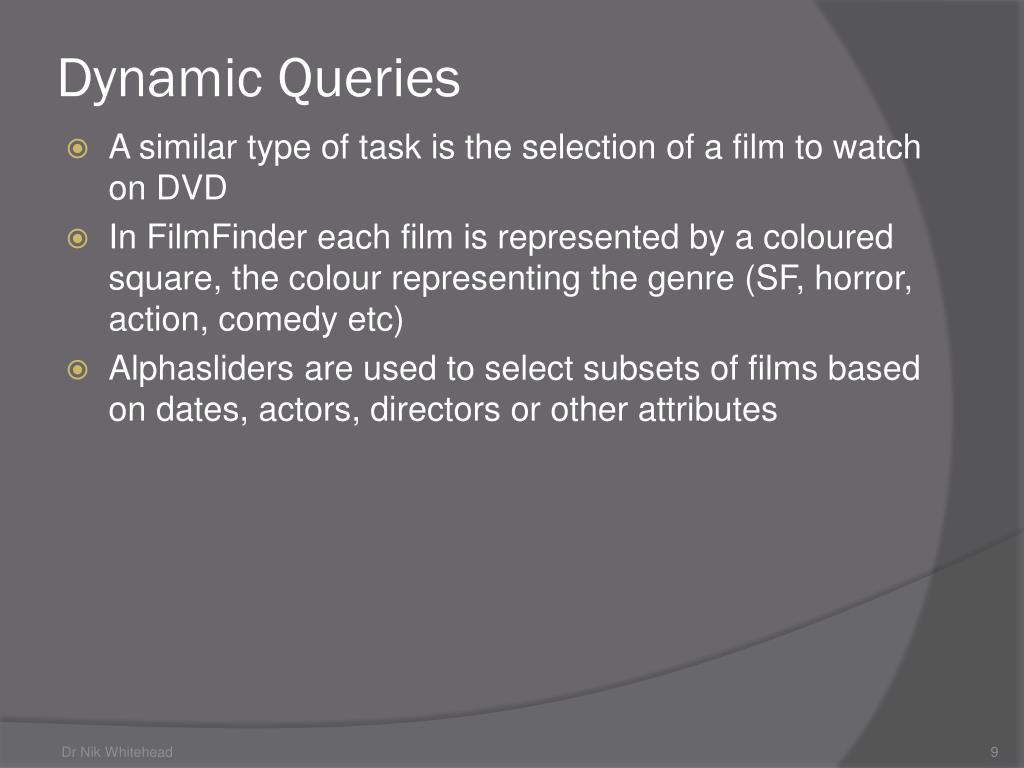 Dynamic Queries

A similar type of task is the selection of a film to watch on DVD

In FilmFinder each film is represented by a coloured square, the colour representing the genre (SF, horror, action, comedy etc)

Alphasliders are used to select subsets of films based on dates, actors, directors or other attributes

Dr Nik Whitehead

9